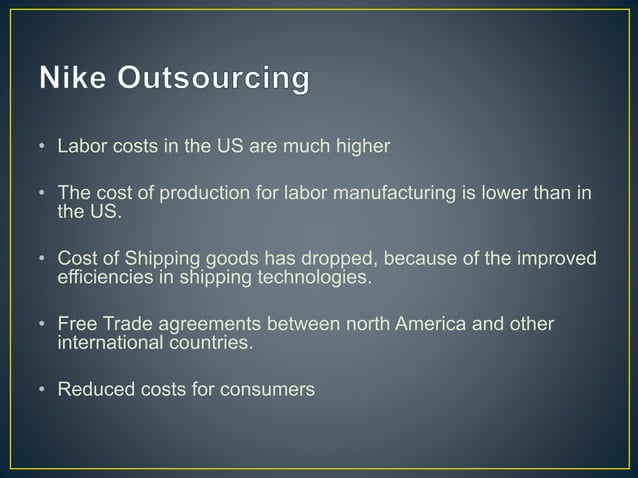 Nike Outsourcing

• Labor costs in the US are much higher

• The cost of production for labor manufacturing is lower than in the US.

• Cost of Shipping goods has dropped, because of the improved efficiencies in shipping technologies.

• Free Trade agreements between north America and other international countries.

• Reduced costs for consumers